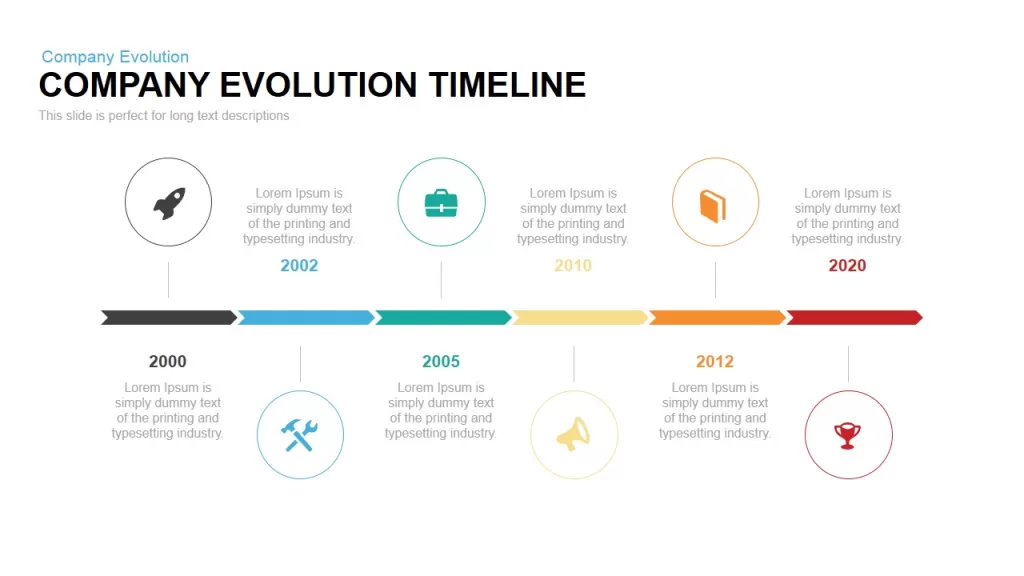 Company Evolution
COMPANY EVOLUTION TIMELINE
This slide is perfect for long text descriptions

Lorem Ipsum is simply dummy text of the printing and typesetting industry.
2002

Lorem Ipsum is simply dummy text of the printing and typesetting industry.
2010

Lorem Ipsum is simply dummy text of the printing and typesetting industry.
2020

2000
Lorem Ipsum is simply dummy text of the printing and typesetting industry.

2005
Lorem Ipsum is simply dummy text of the printing and typesetting industry.

2012
Lorem Ipsum is simply dummy text of the printing and typesetting industry.